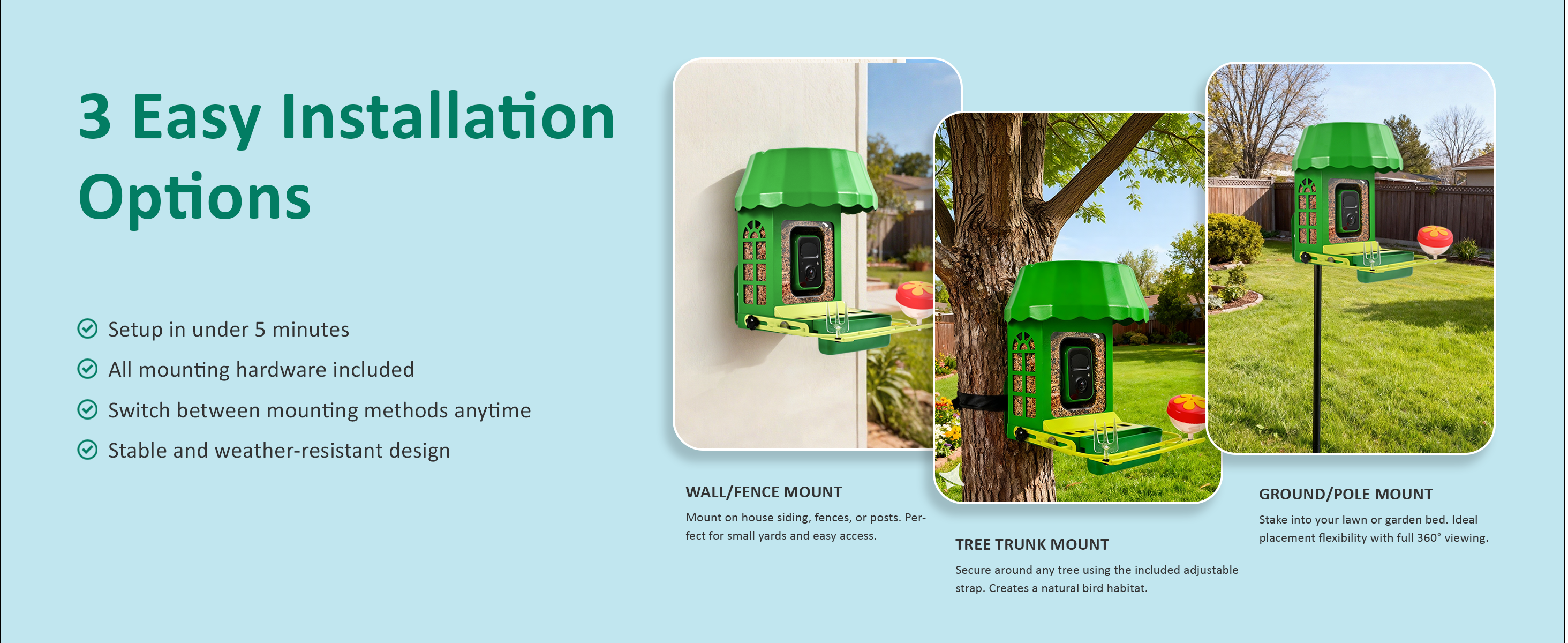 3 Easy Installation Options

Setup in under 5 minutes

All mounting hardware included

Switch between mounting methods anytime

Stable and weather-resistant design

WALL/FENCE MOUNT

Mount on house siding, fences, or posts. Perfect for small yards and easy access.

TREE TRUNK MOUNT

Secure around any tree using the included adjustable strap. Creates a natural bird habitat.

GROUND/POLE MOUNT

Stake into your lawn or garden bed. Ideal placement flexibility with full 360° viewing.